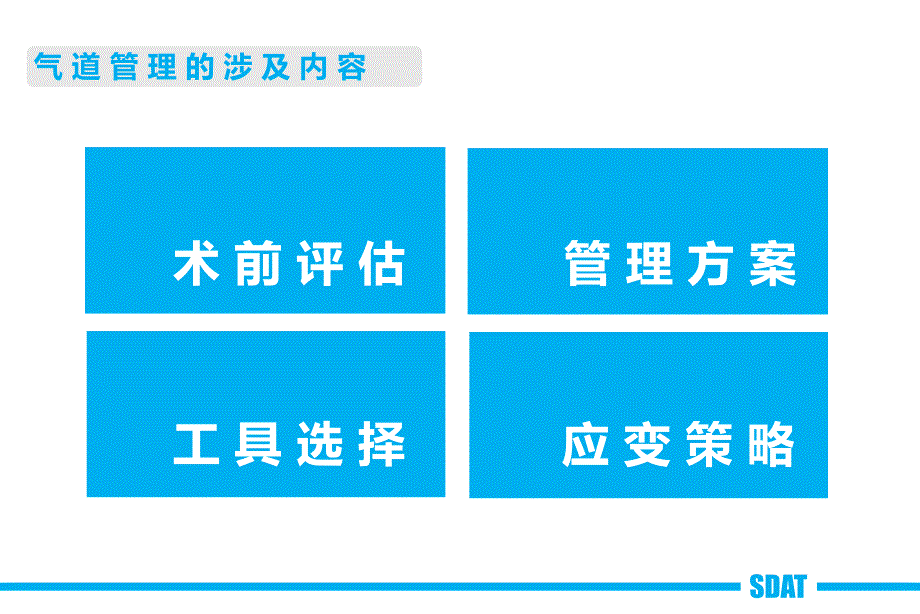 气道管理的涉及内容

术前评估

管理方案

工具选择

应变策略

SDAT